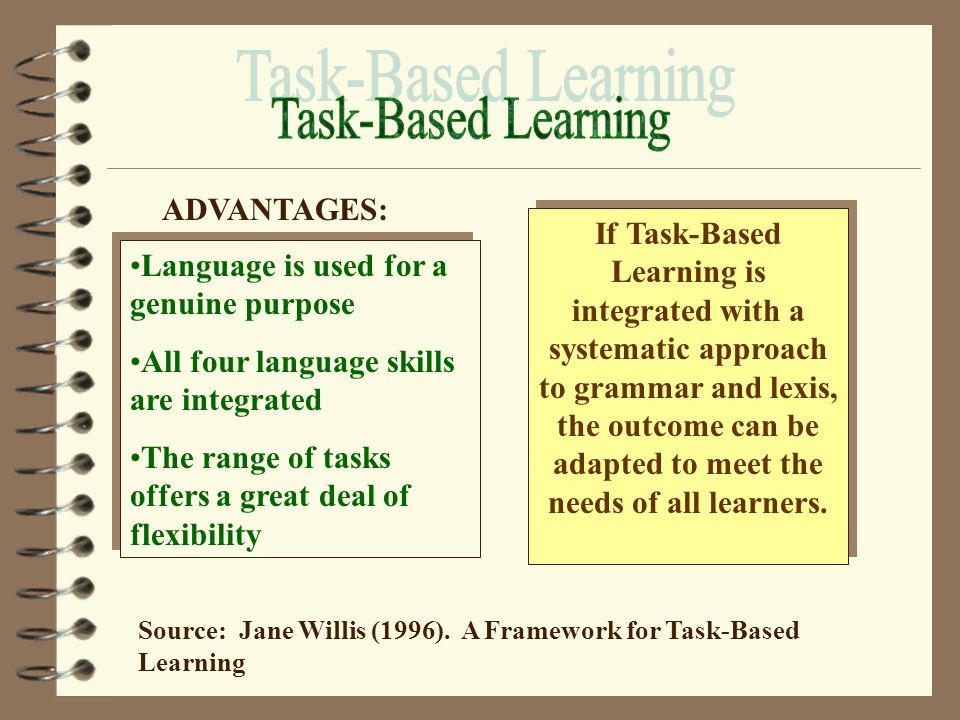 Task-Based Learning
Task-Based Learning

ADVANTAGES:

•Language is used for a genuine purpose

•All four language skills are integrated

•The range of tasks offers a great deal of flexibility

If Task-Based Learning is integrated with a systematic approach to grammar and lexis, the outcome can be adapted to meet the needs of all learners.

Source: Jane Willis (1996). A Framework for Task-Based Learning